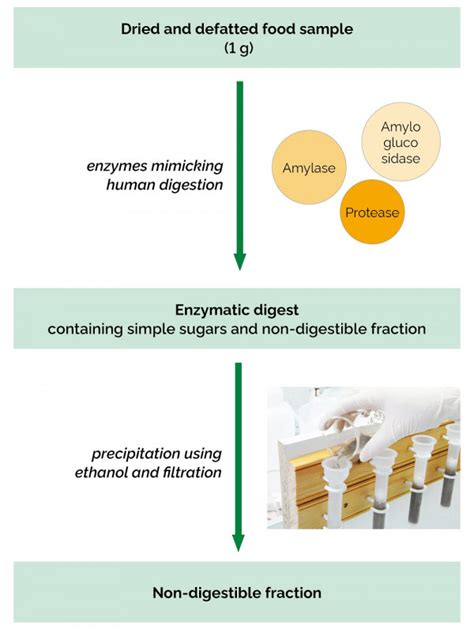 Dried and defatted food sample
(1 g)

enzymes mimicking human digestion

Amylase

Amylo gluco sidase

Protease

Enzymatic digest
containing simple sugars and non-digestible fraction

precipitation using ethanol and filtration

Non-digestible fraction